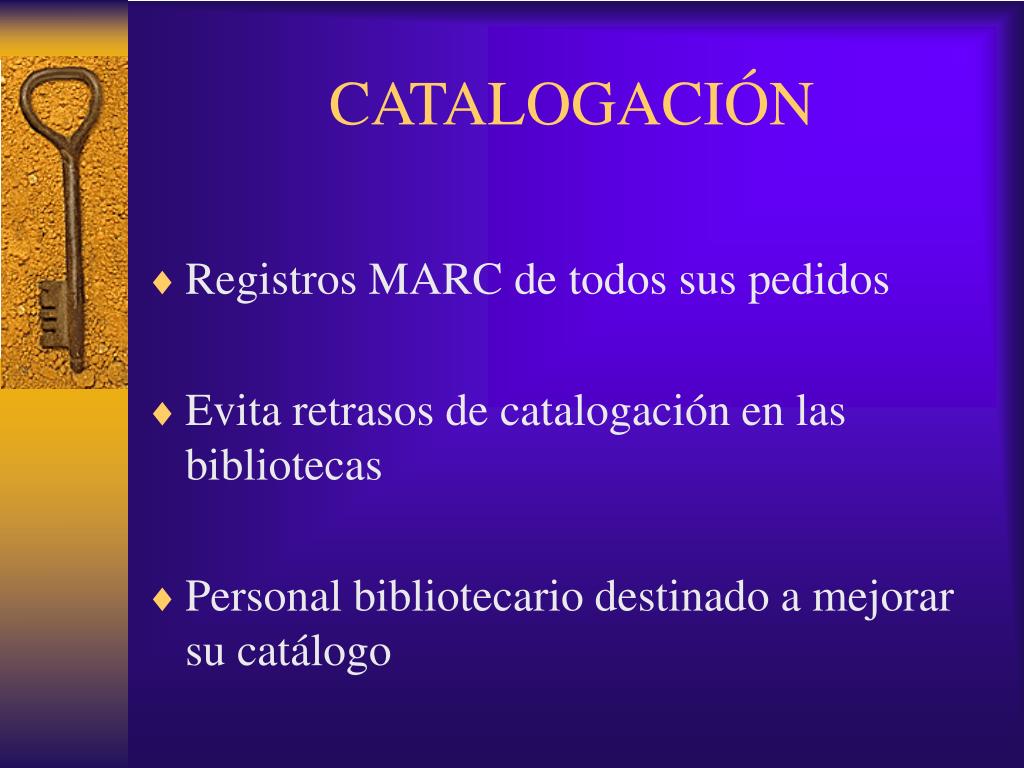 CATALOGACIÓN

♦ Registros MARC de todos sus pedidos

♦ Evita retrasos de catalogación en las bibliotecas

♦ Personal bibliotecario destinado a mejorar su catálogo